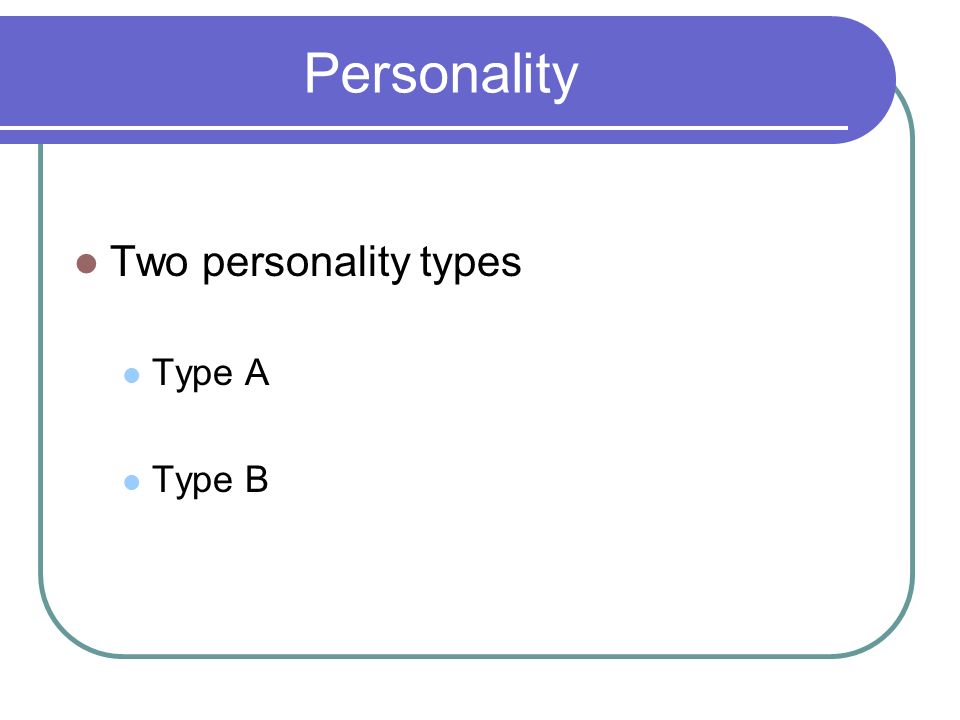 Personality

- Two personality types
  - Type A
  - Type B